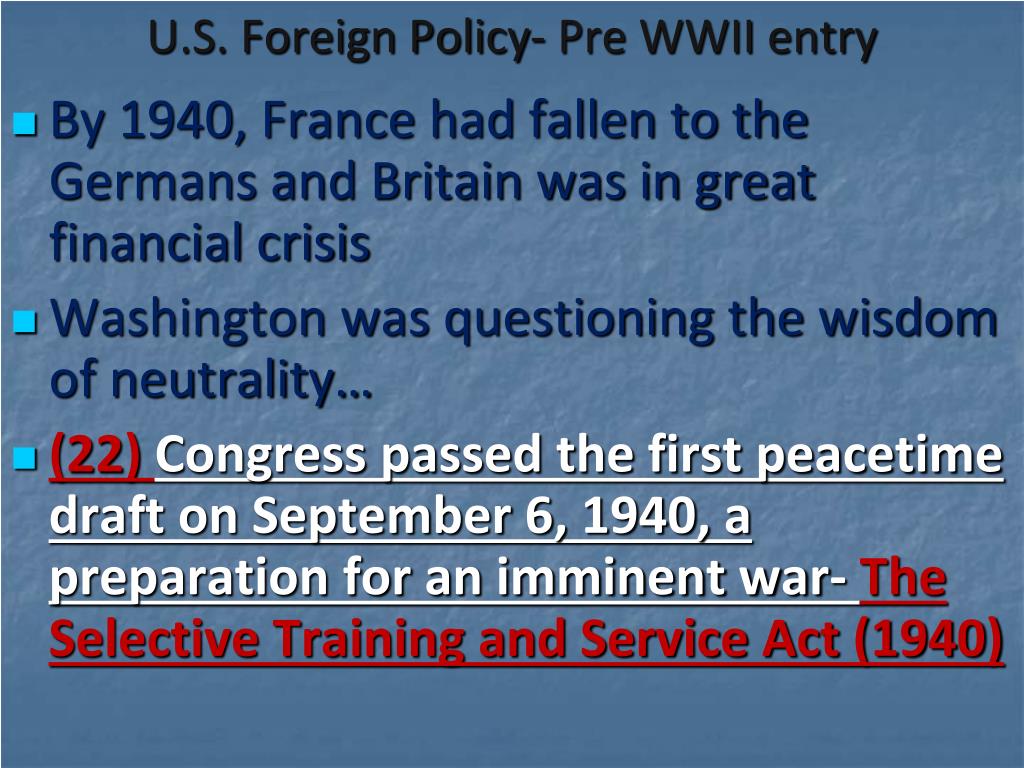 U.S. Foreign Policy- Pre WWII entry

By 1940, France had fallen to the Germans and Britain was in great financial crisis

Washington was questioning the wisdom of neutrality…

(22) Congress passed the first peacetime draft on September 6, 1940, a preparation for an imminent war- The Selective Training and Service Act (1940)